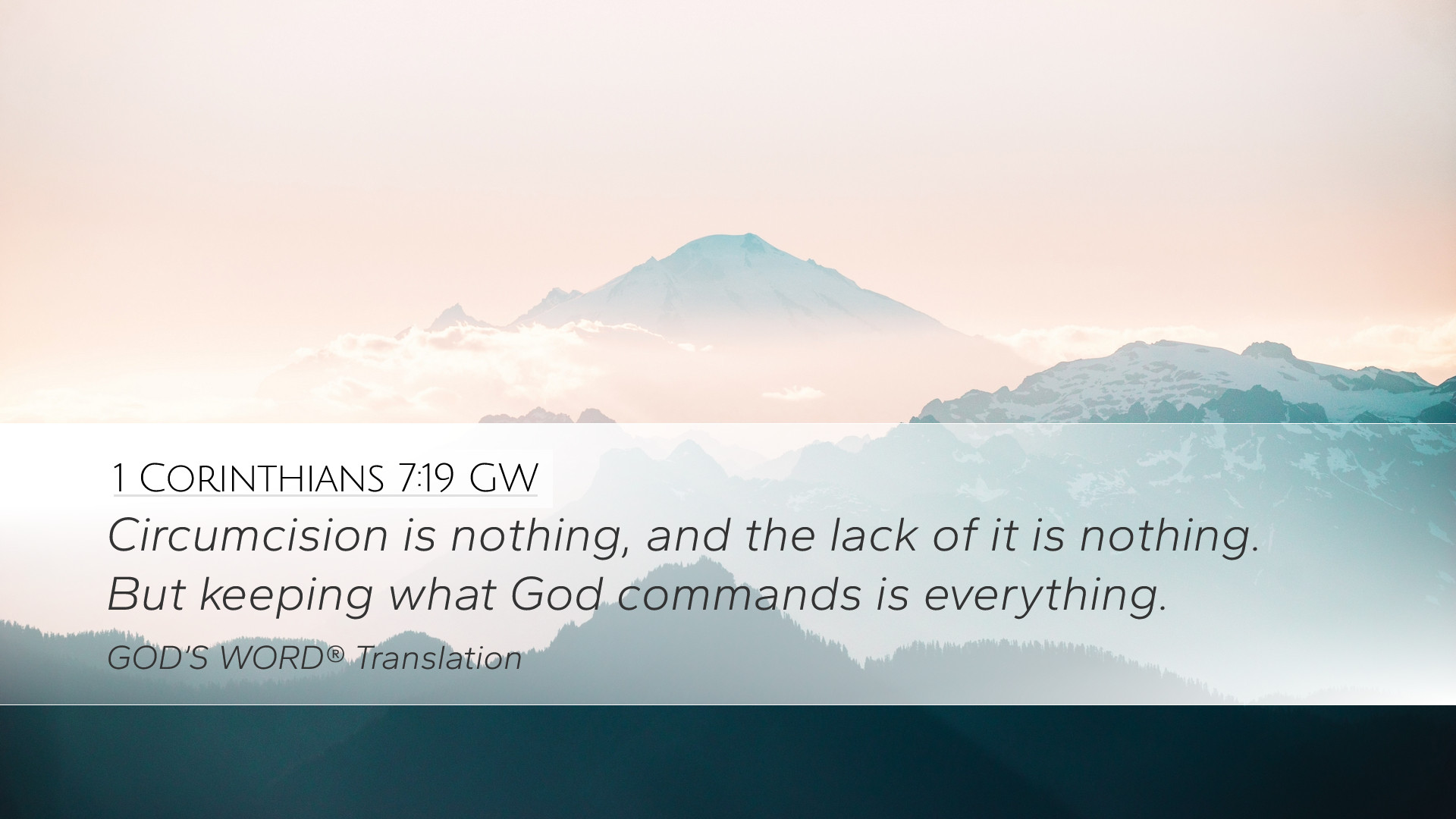 1 Corinthians 7:19 GW

Circumcision is nothing, and the lack of it is nothing. But keeping what God commands is everything.

GOD'S WORD® Translation